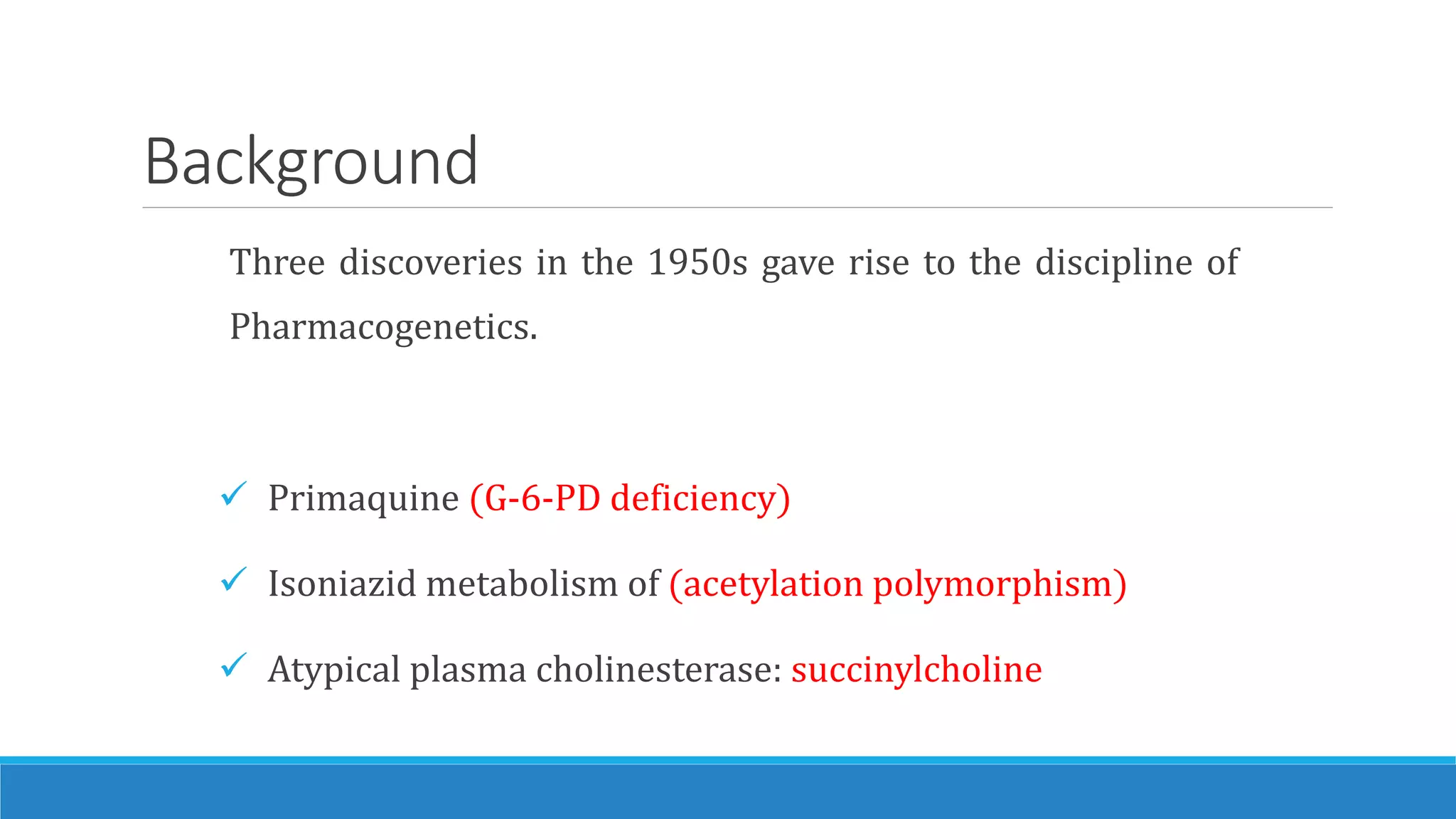 Background

Three discoveries in the 1950s gave rise to the discipline of Pharmacogenetics.

✓ Primaquine (G-6-PD deficiency)

✓ Isoniazid metabolism of (acetylation polymorphism)

✓ Atypical plasma cholinesterase: succinylcholine